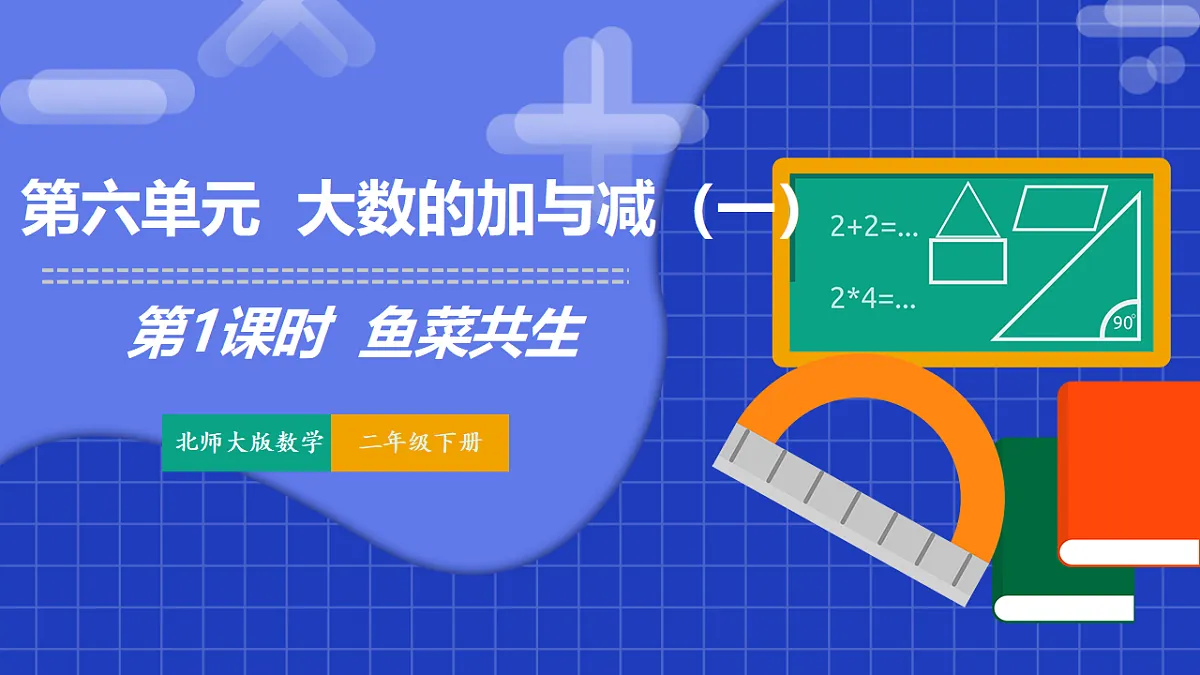 第六单元 大数的加与减（一）

第1课时 鱼菜共生

北师大版数学 二年级下册

2+2=...

2*4=...

90°